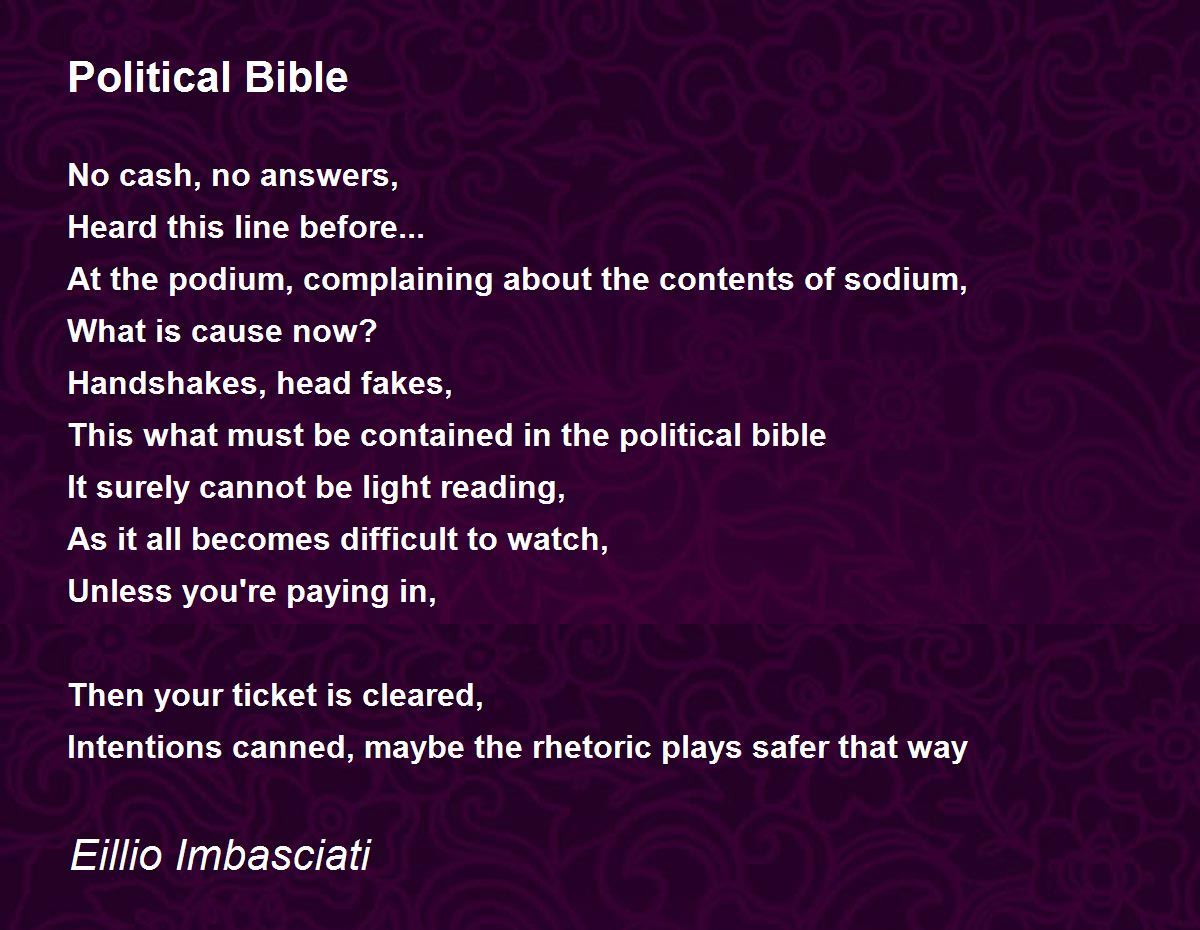 Political Bible

No cash, no answers,
Heard this line before...
At the podium, complaining about the contents of sodium,
What is cause now?
Handshakes, head fakes,
This what must be contained in the political bible
It surely cannot be light reading,
As it all becomes difficult to watch,
Unless you're paying in,

Then your ticket is cleared,
Intentions canned, maybe the rhetoric plays safer that way

Eillio Imbasciati